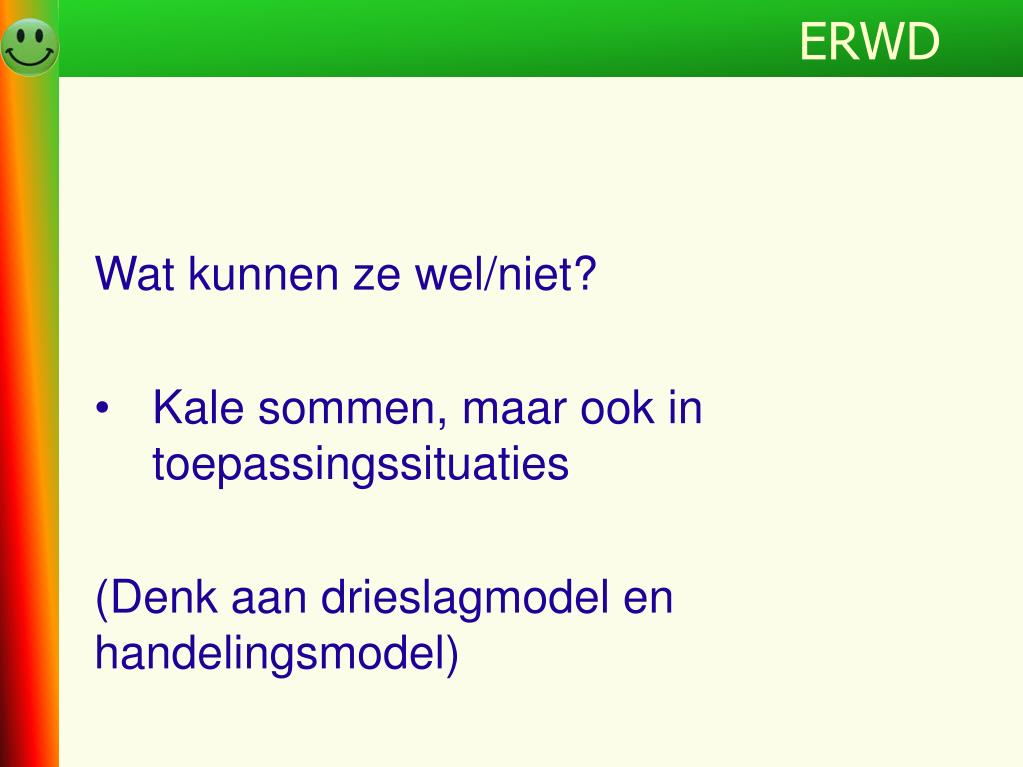 ERWD

Wat kunnen ze wel/niet?

• Kale sommen, maar ook in toepassingssituaties

(Denk aan drieslagmodel en handelingsmodel)